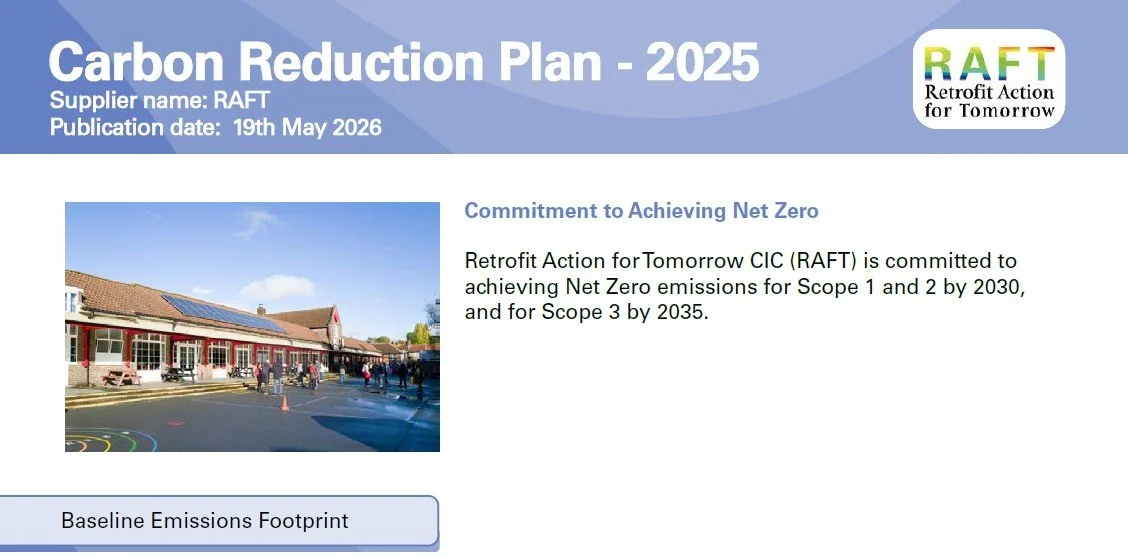 Carbon Reduction Plan - 2025
Supplier name: RAFT
Publication date: 19th May 2026

RAFT
Retrofit Action for Tomorrow

Commitment to Achieving Net Zero

Retrofit Action for Tomorrow CIC (RAFT) is committed to achieving Net Zero emissions for Scope 1 and 2 by 2030, and for Scope 3 by 2035.

Baseline Emissions Footprint